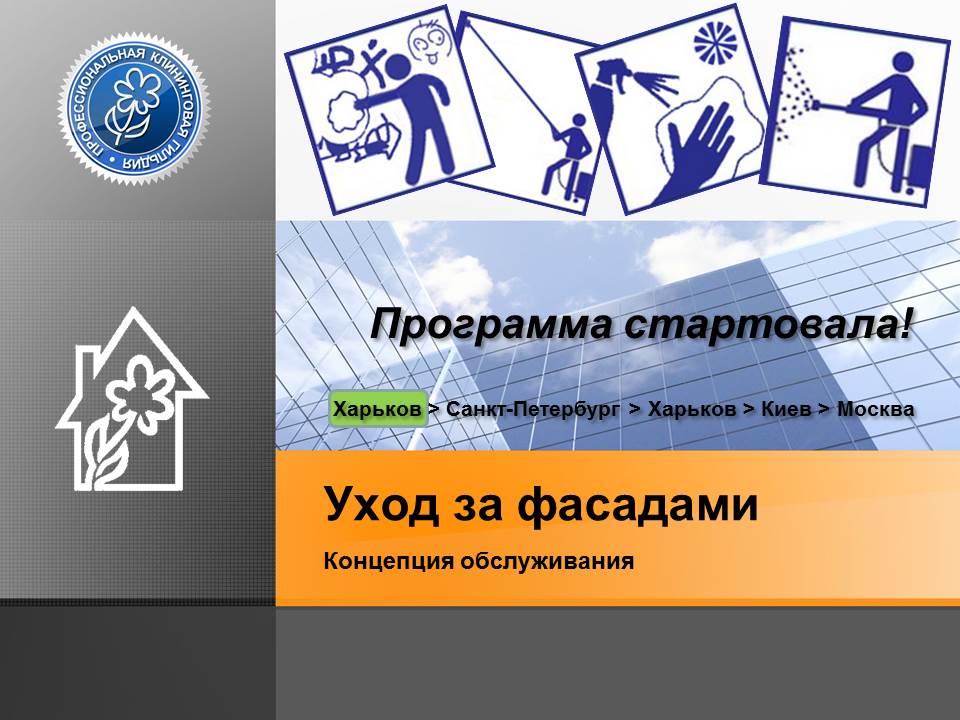 ПРОФЕССИОНАЛЬНАЯ КЛИНИНГОВАЯ ГИЛЬДИЯ

Программа стартовала!

Харьков > Санкт-Петербург > Харьков > Киев > Москва

Уход за фасадами

Концепция обслуживания